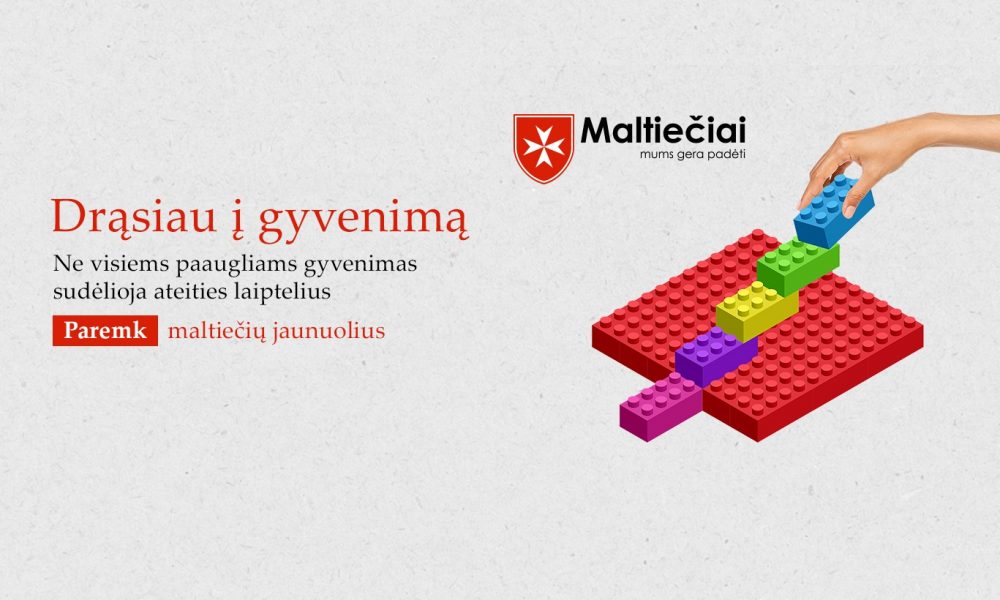 Maltiečiai
mums gera padėti

Drąsiau į gyvenimą

Ne visiems paaugliams gyvenimas sudėlioja ateities laiptelius

Paremk maltiečių jaunuolius